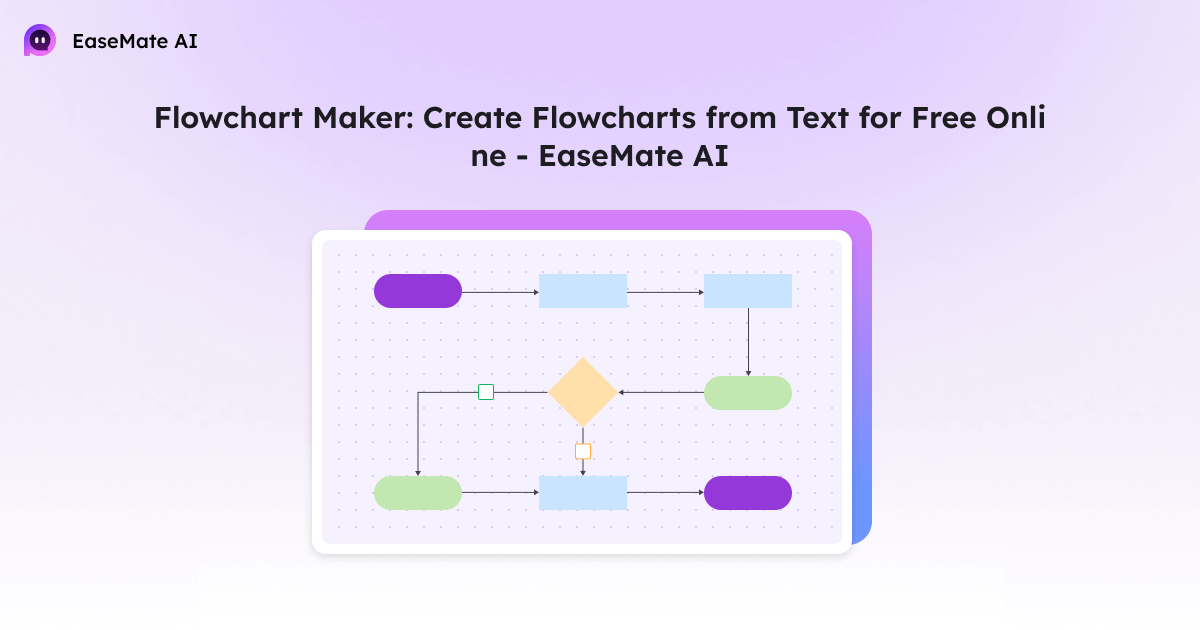 EaseMate AI

Flowchart Maker: Create Flowcharts from Text for Free Onli ne - EaseMate AI